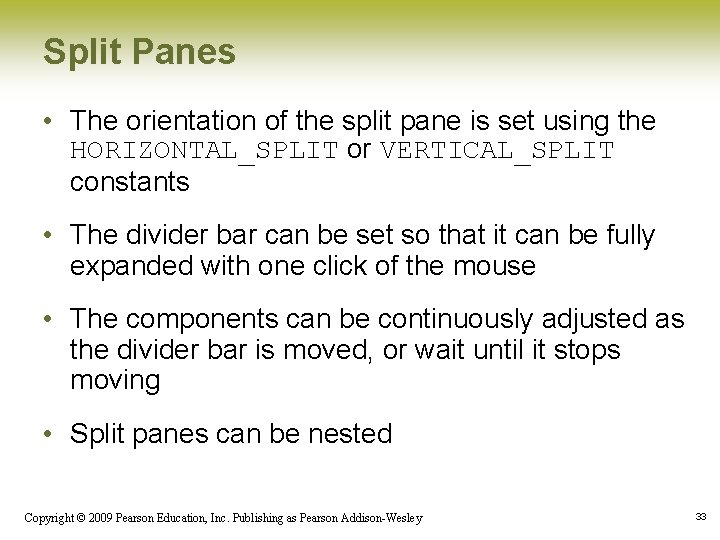 Split Panes

• The orientation of the split pane is set using the HORIZONTAL_SPLIT or VERTICAL_SPLIT constants

• The divider bar can be set so that it can be fully expanded with one click of the mouse

• The components can be continuously adjusted as the divider bar is moved, or wait until it stops moving

• Split panes can be nested

Copyright © 2009 Pearson Education, Inc. Publishing as Pearson Addison-Wesley

33